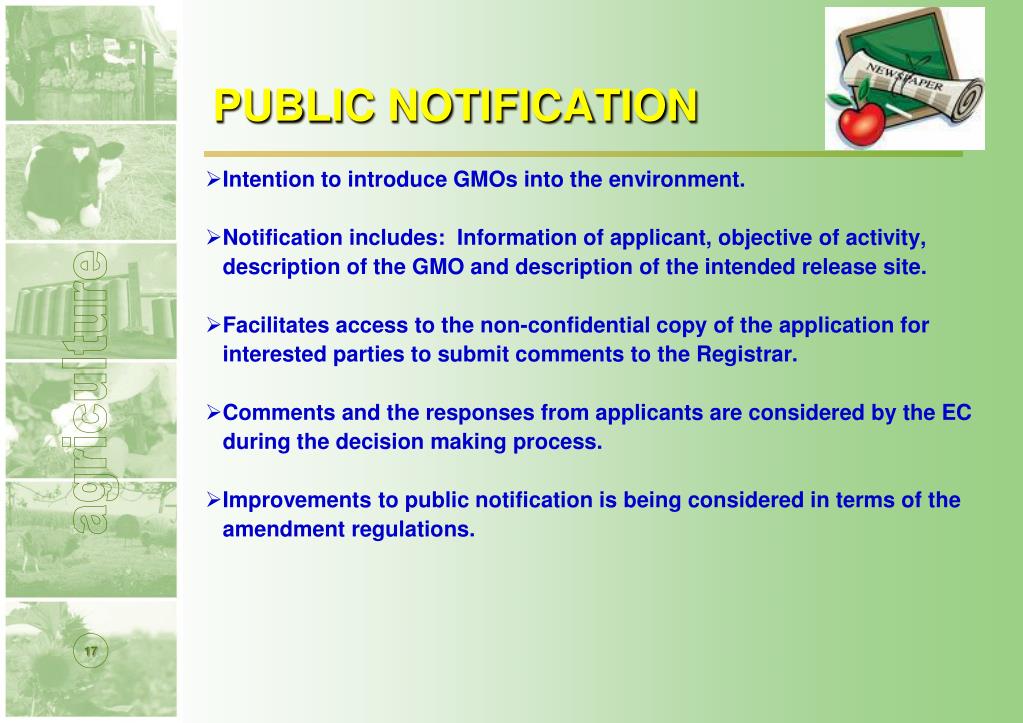 agriculture

PUBLIC NOTIFICATION

NEWSPAPER

➢Intention to introduce GMOs into the environment.

➢Notification includes: Information of applicant, objective of activity, description of the GMO and description of the intended release site.

➢Facilitates access to the non-confidential copy of the application for interested parties to submit comments to the Registrar.

➢Comments and the responses from applicants are considered by the EC during the decision making process.

➢Improvements to public notification is being considered in terms of the amendment regulations.

17